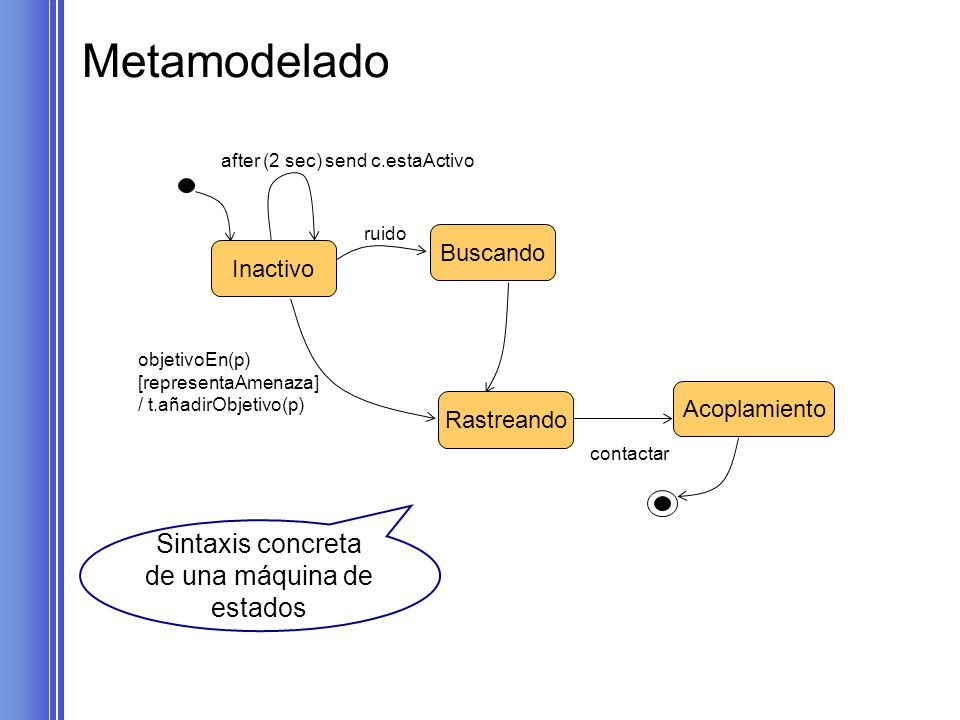 Metamodelado

after (2 sec) send c.estaActivo

ruido

Inactivo

Buscando

objetivoEn(p)
[representaAmenaza]
/ t.añadirObjetivo(p)

Rastreando

Acoplamiento

contactar

Sintaxis concreta de una máquina de estados